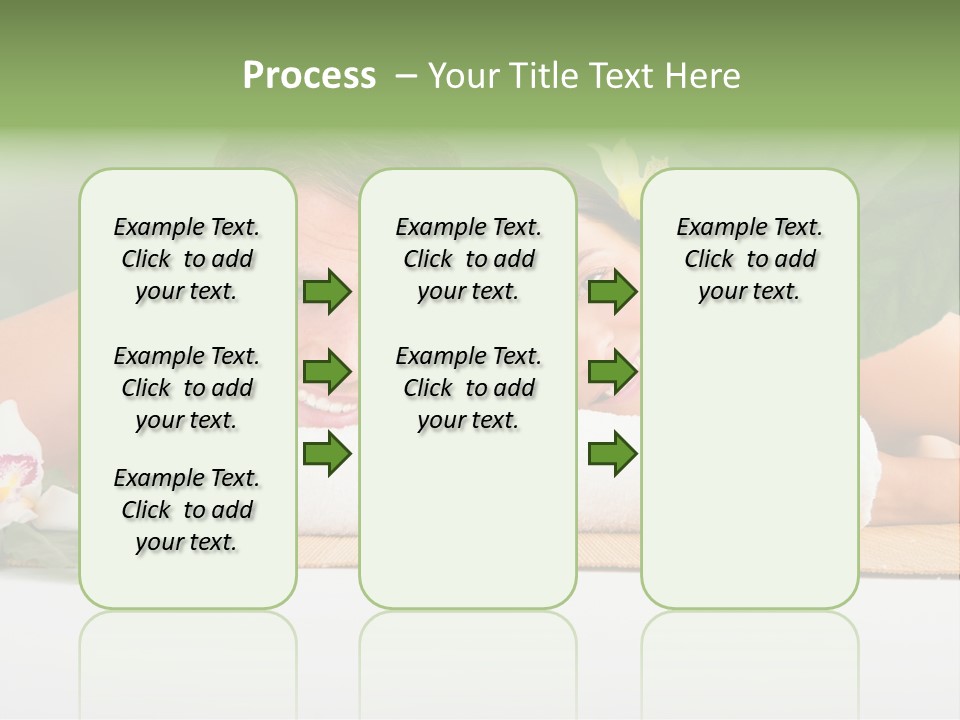 Process – Your Title Text Here

Example Text. Click to add your text.

Example Text. Click to add your text.

Example Text. Click to add your text.

Example Text. Click to add your text.

Example Text. Click to add your text.

Example Text. Click to add your text.